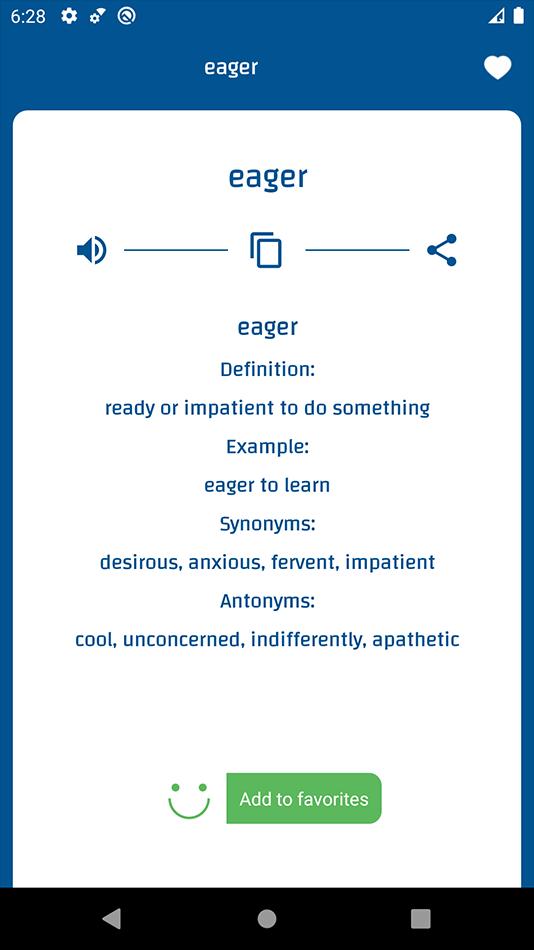 6:28

eager

eager

eager

Definition:

ready or impatient to do something

Example:

eager to learn

Synonyms:

desirous, anxious, fervent, impatient

Antonyms:

cool, unconcerned, indifferently, apathetic

Add to favorites